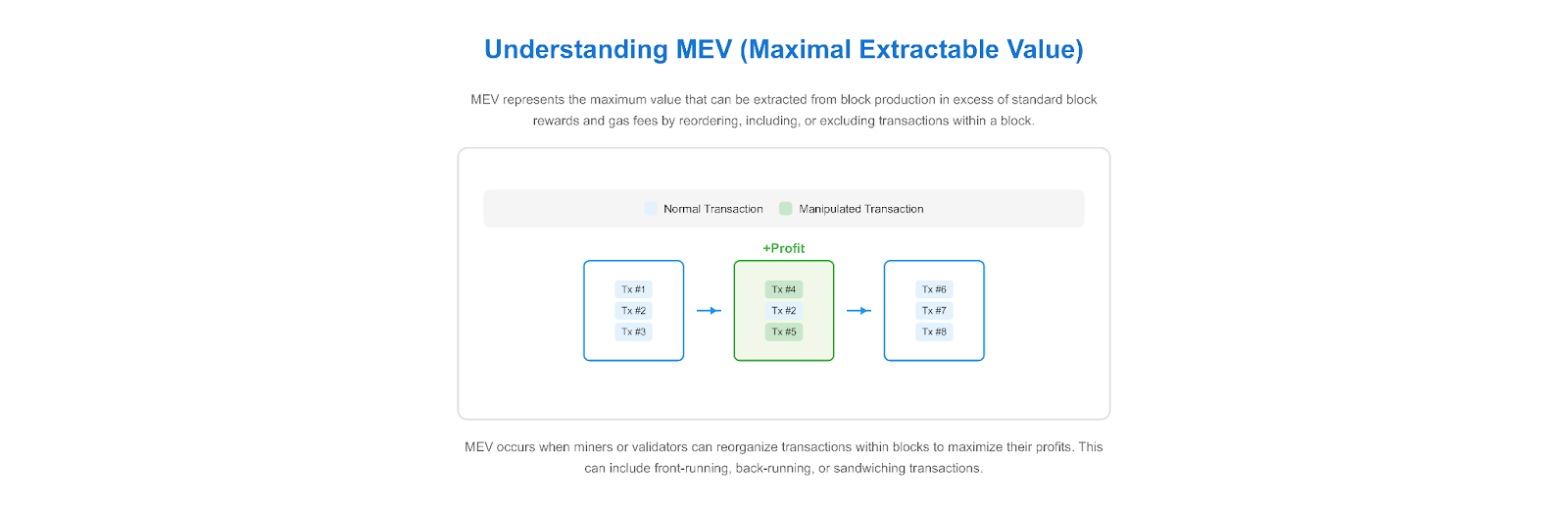 Understanding MEV (Maximal Extractable Value)

MEV represents the maximum value that can be extracted from block production in excess of standard block rewards and gas fees by reordering, including, or excluding transactions within a block.

Normal Transaction Manipulated Transaction

+Profit

Tx #1
Tx #2
Tx #3

Tx #4
Tx #2
Tx #5

Tx #6
Tx #7
Tx #8

MEV occurs when miners or validators can reorganize transactions within blocks to maximize their profits. This can include front-running, back-running, or sandwiching transactions.